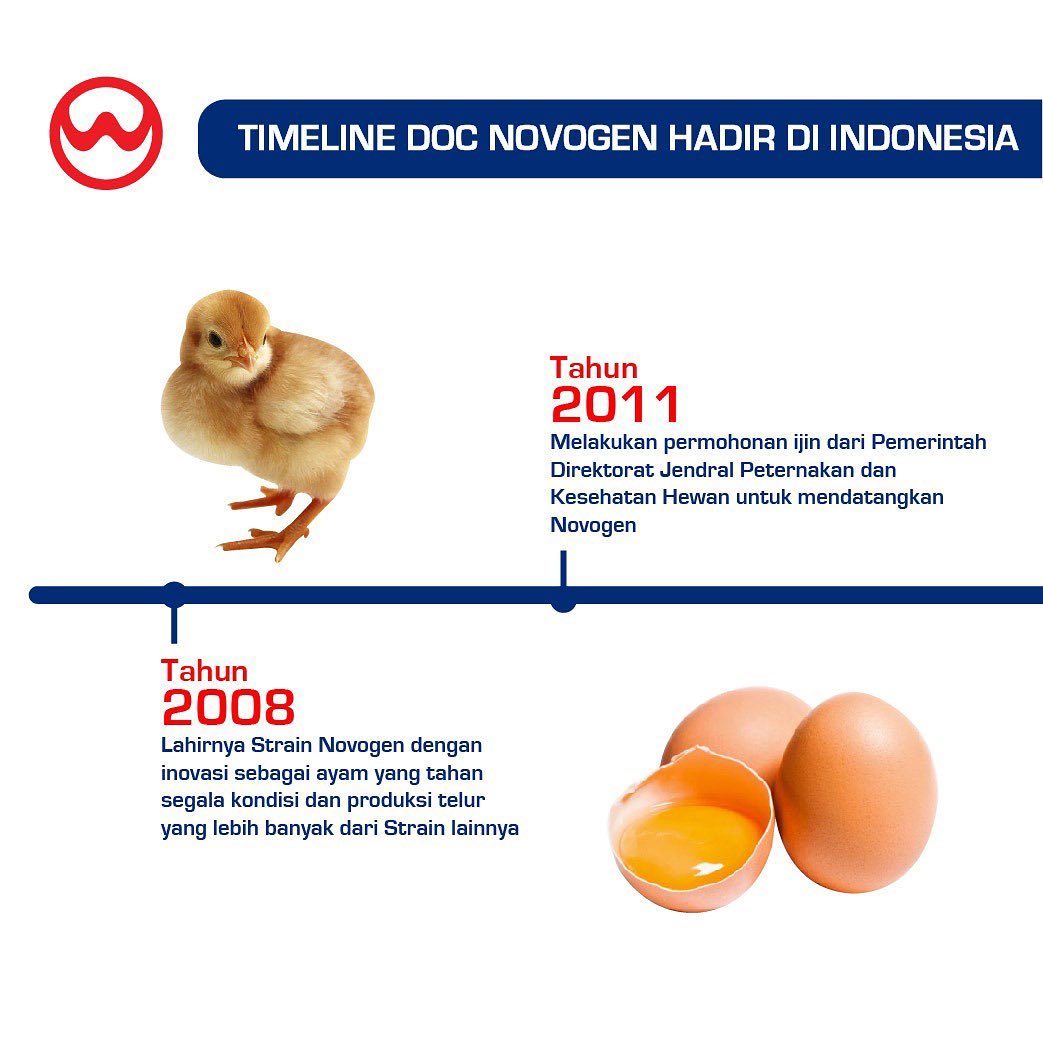 TIMELINE DOC NOVOGEN HADIR DI INDONESIA

Tahun
2011
Melakukan permohonan ijin dari Pemerintah Direktorat Jendral Peternakan dan Kesehatan Hewan untuk mendatangkan Novogen

Tahun
2008
Lahirnya Strain Novogen dengan inovasi sebagai ayam yang tahan segala kondisi dan produksi telur yang lebih banyak dari Strain lainnya